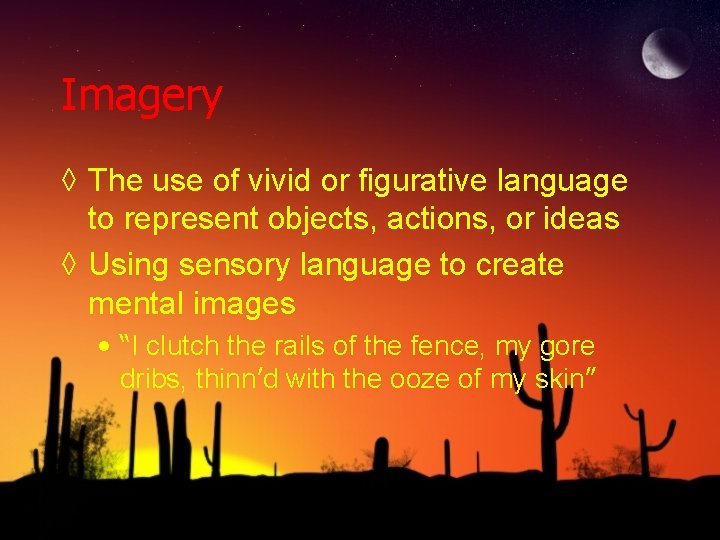 Imagery

◊ The use of vivid or figurative language to represent objects, actions, or ideas

◊ Using sensory language to create mental images

• "I clutch the rails of the fence, my gore dribs, thinn'd with the ooze of my skin"